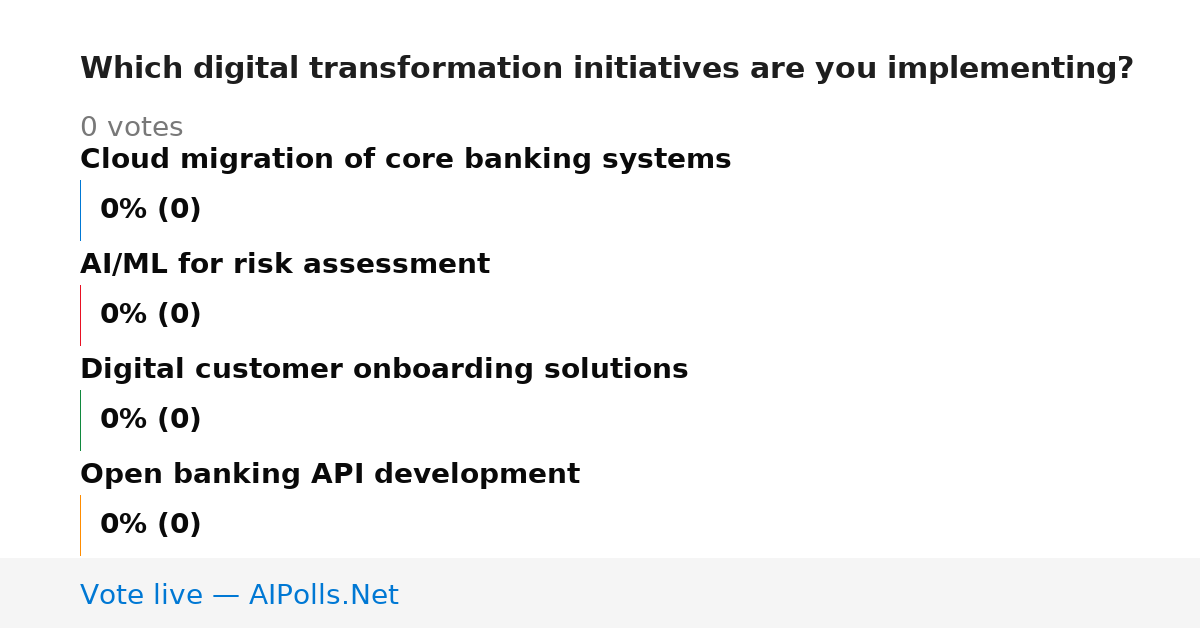 Which digital transformation initiatives are you implementing?

0 votes

Cloud migration of core banking systems

0% (0)

AI/ML for risk assessment

0% (0)

Digital customer onboarding solutions

0% (0)

Open banking API development

0% (0)

Vote live — AIPolls.Net